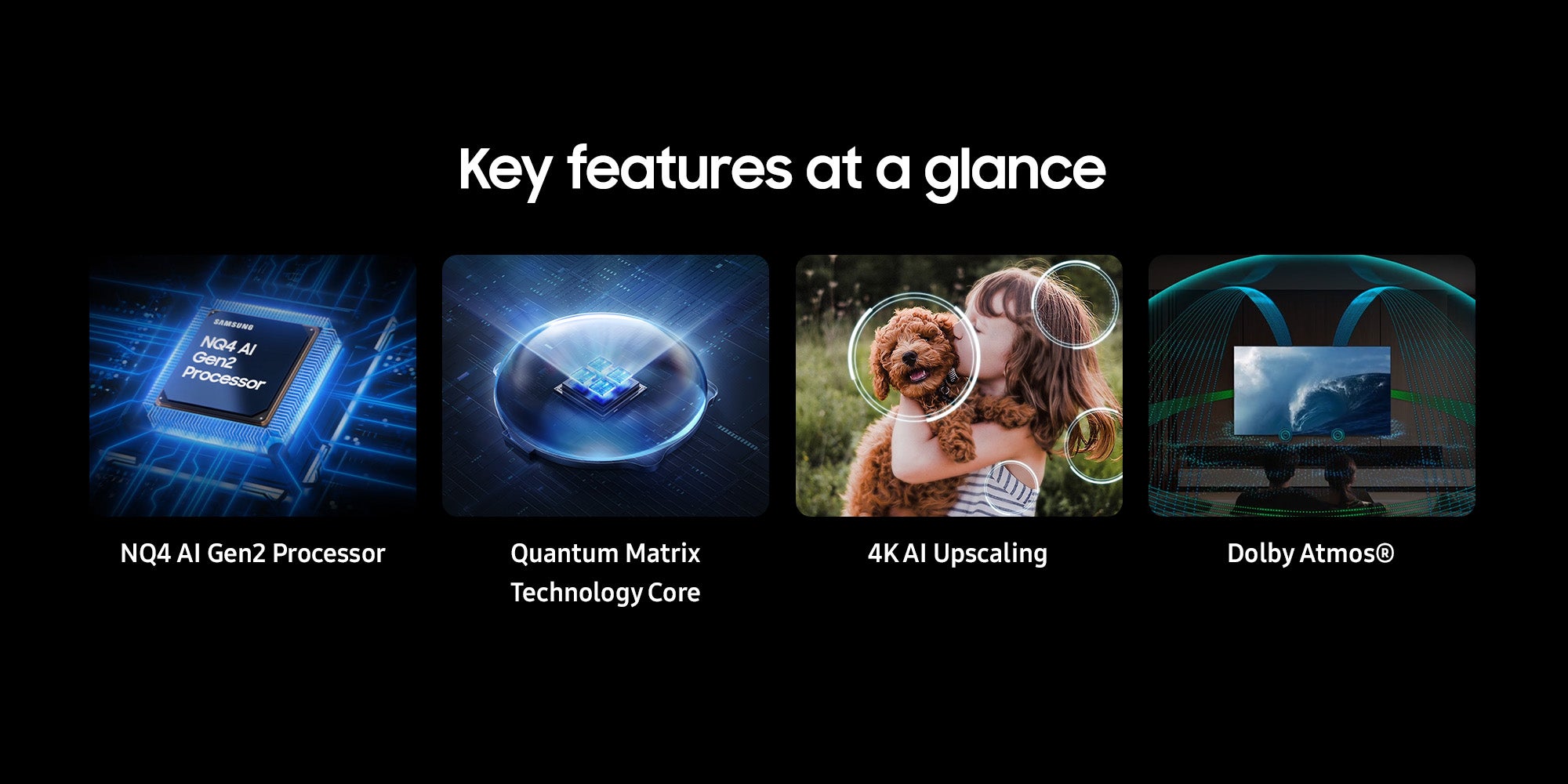 Key features at a glance

SAMSUNG
NQ4 AI
Gen2
Processor

NQ4 AI Gen2 Processor

Quantum Matrix Technology Core

4K AI Upscaling

Dolby Atmos®